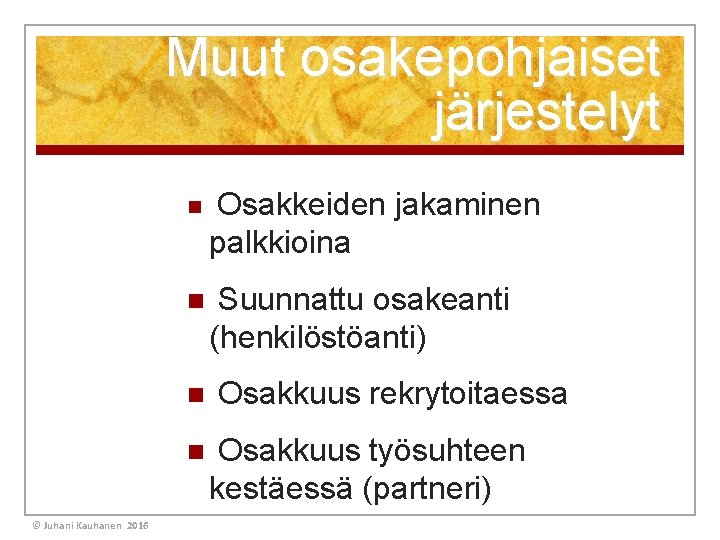 Muut osakepohjaiset järjestelyt

■ Osakkeiden jakaminen palkkioina

■ Suunnattu osakeanti (henkilöstöanti)

■ Osakkuus rekrytoitaessa

■ Osakkuus työsuhteen kestäessä (partneri)

© Juhani Kauhanen 2016